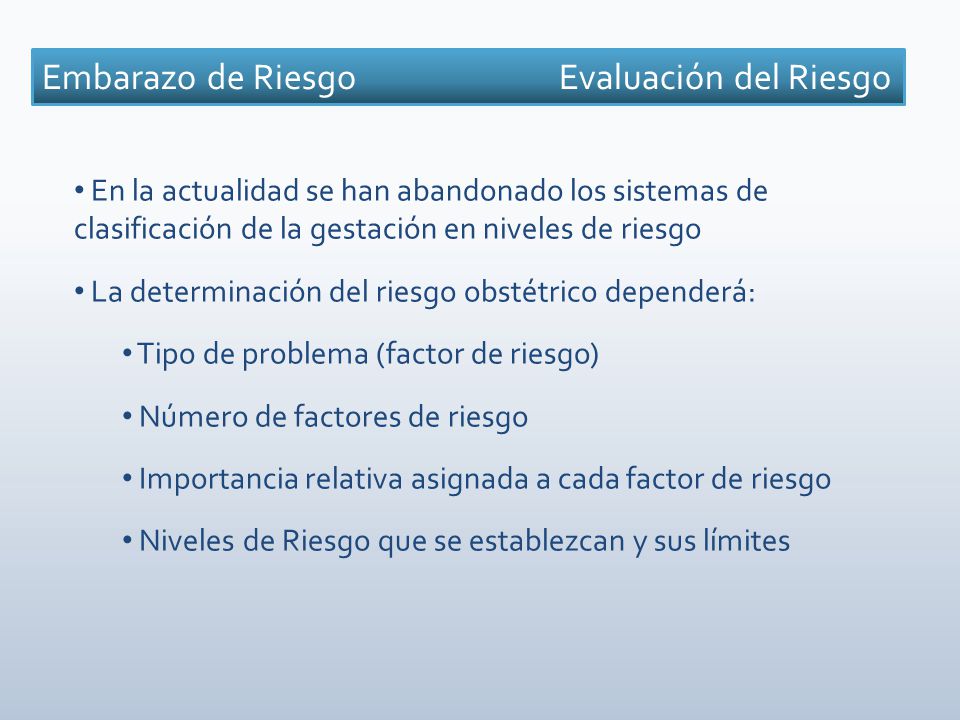 Embarazo de Riesgo Evaluación del Riesgo

• En la actualidad se han abandonado los sistemas de clasificación de la gestación en niveles de riesgo

• La determinación del riesgo obstétrico dependerá:

• Tipo de problema (factor de riesgo)

• Número de factores de riesgo

• Importancia relativa asignada a cada factor de riesgo

• Niveles de Riesgo que se establezcan y sus límites